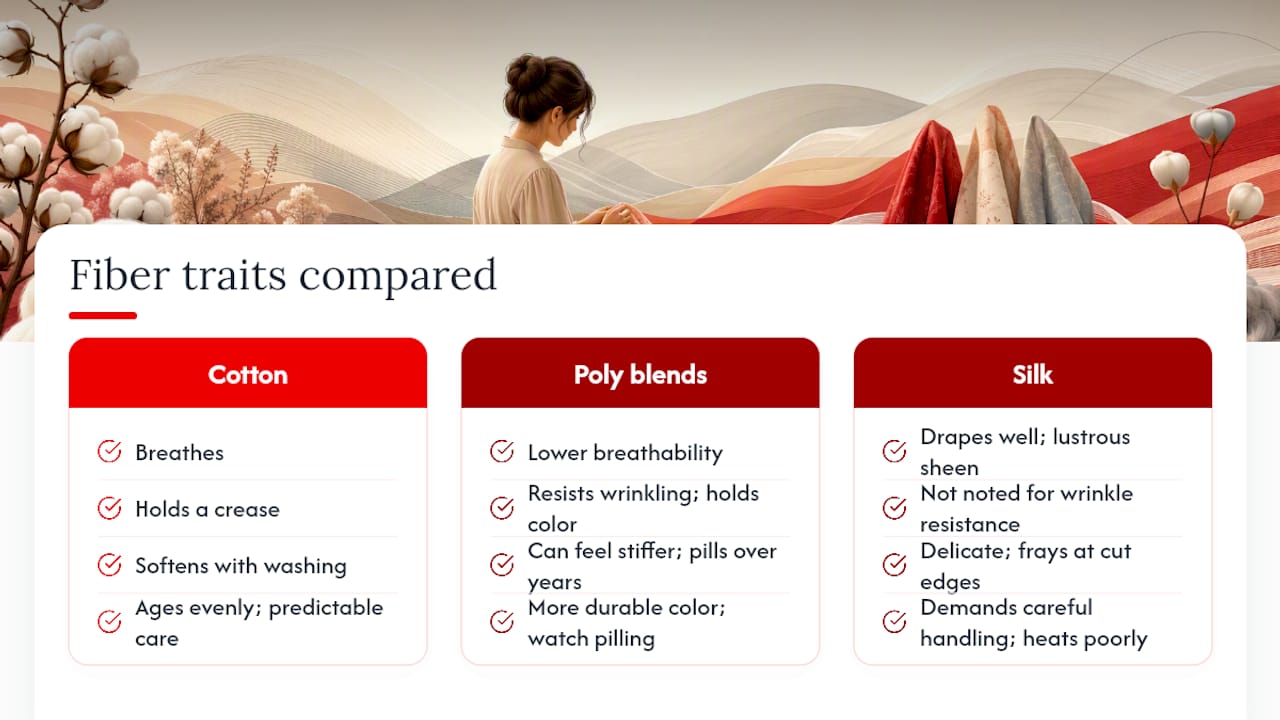 Fiber traits compared

Cotton

Breathes

Holds a crease

Softens with washing

Ages evenly; predictable care

Poly blends

Lower breathability

Resists wrinkling; holds color

Can feel stiffer; pills over years

More durable color; watch pilling

Silk

Drapes well; lustrous sheen

Not noted for wrinkle resistance

Delicate; frays at cut edges

Demands careful handling; heats poorly